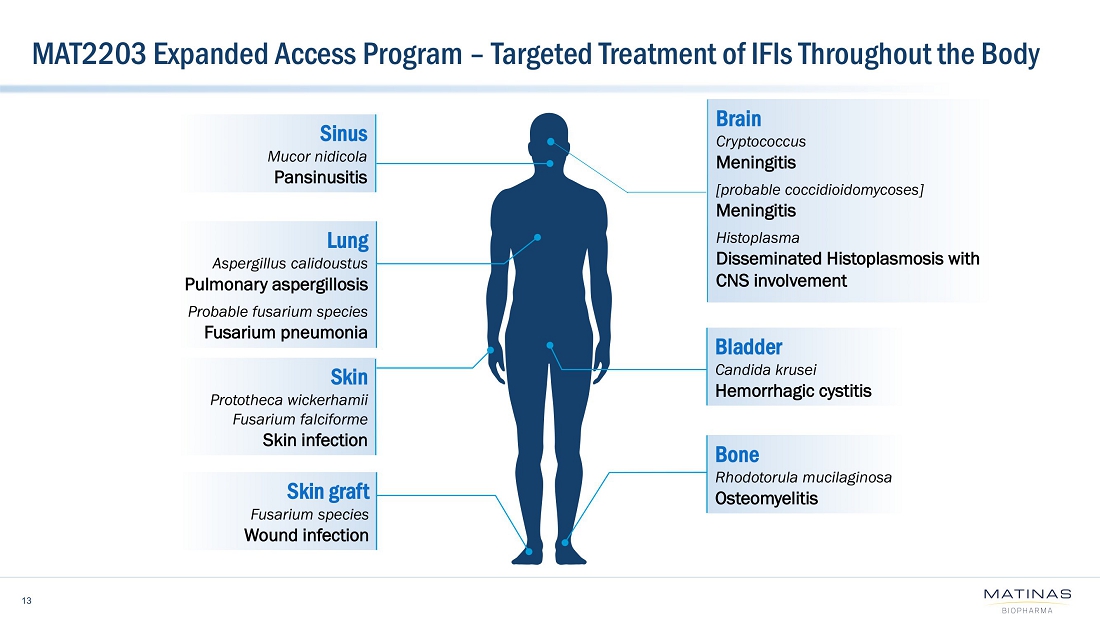 MAT2203 Expanded Access Program – Targeted Treatment of IFIs Throughout the Body

Sinus
Mucor nidicola
Pansinusitis

Lung
Aspergillus calidoustus
Pulmonary aspergillosis
Probable fusarium species
Fusarium pneumonia

Skin
Prototheca wickerhamii
Fusarium falciforme
Skin infection

Skin graft
Fusarium species
Wound infection

Brain
Cryptococcus
Meningitis
[probable coccidioidomycoses]
Meningitis
Histoplasma
Disseminated Histoplasmosis with CNS involvement

Bladder
Candida krusei
Hemorrhagic cystitis

Bone
Rhodotorula mucilaginosa
Osteomyelitis

13

MATINAS
BIOPHARMA